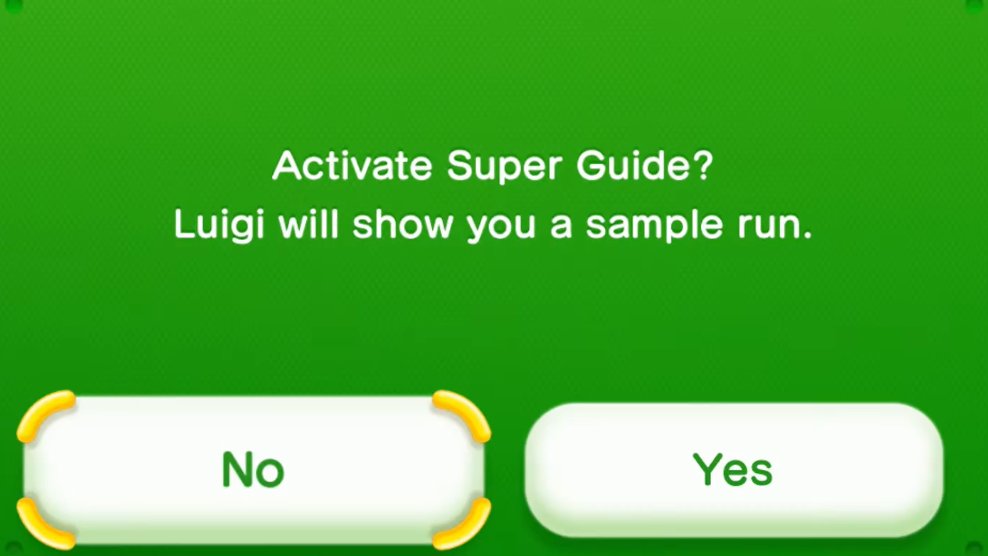 Activate Super Guide?
Luigi will show you a sample run.

No

Yes